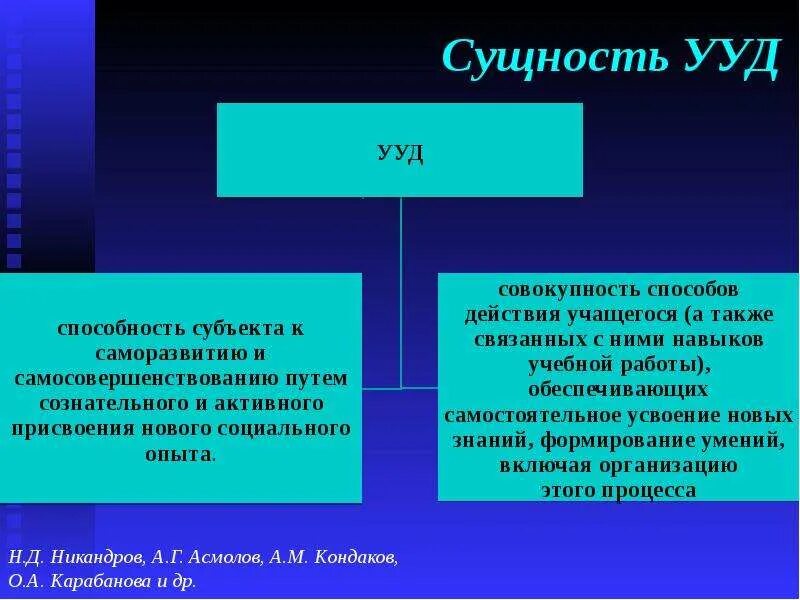 Сущность УУД

УУД

способность субъекта к саморазвитию и самосовершенствованию путем сознательного и активного присвоения нового социального опыта.

совокупность способов действия учащегося (а также связанных с ними навыков учебной работы), обеспечивающих самостоятельное усвоение новых знаний, формирование умений, включая организацию этого процесса

Н.Д. Никандров, А.Г. Асмолов, А.М. Кондаков, О.А. Карабанова и др.